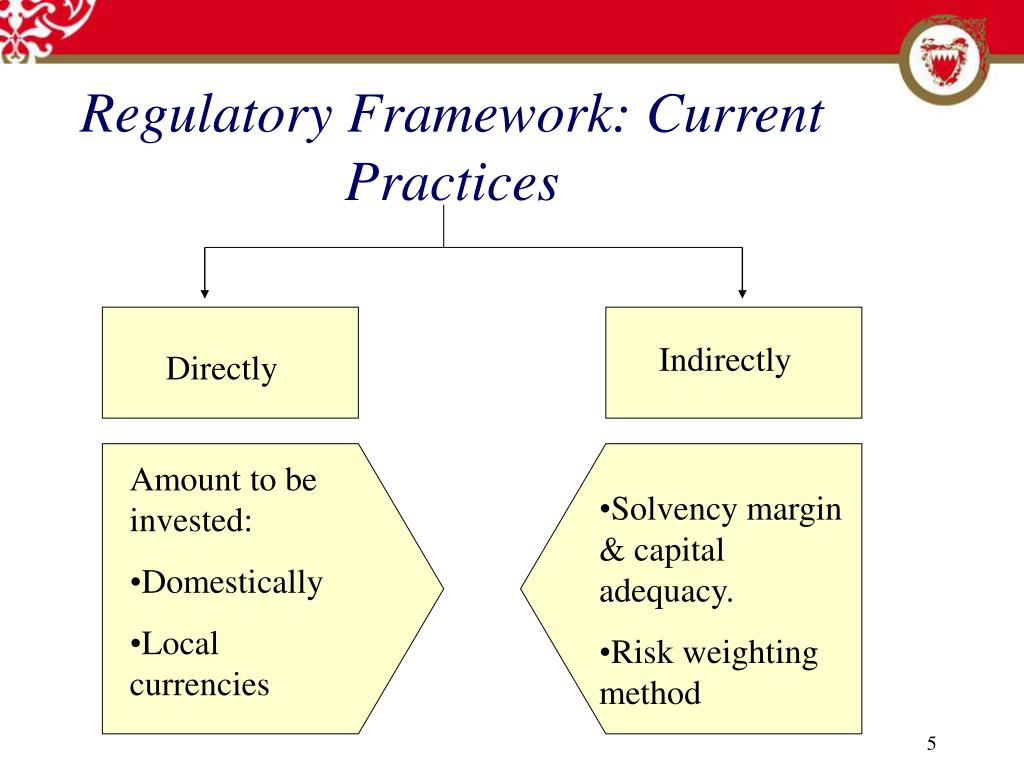 Regulatory Framework: Current Practices

Directly

Indirectly

Amount to be invested:

•Domestically

•Local currencies

•Solvency margin & capital adequacy.

•Risk weighting method

5